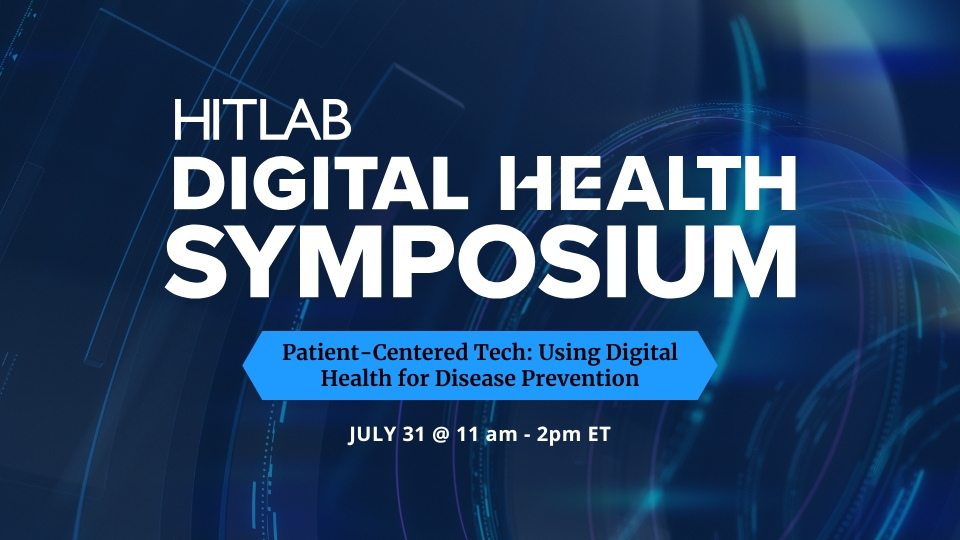 HITLAB
DIGITAL HEALTH
SYMPOSIUM

Patient-Centered Tech: Using Digital Health for Disease Prevention

JULY 31 @ 11 am - 2pm ET